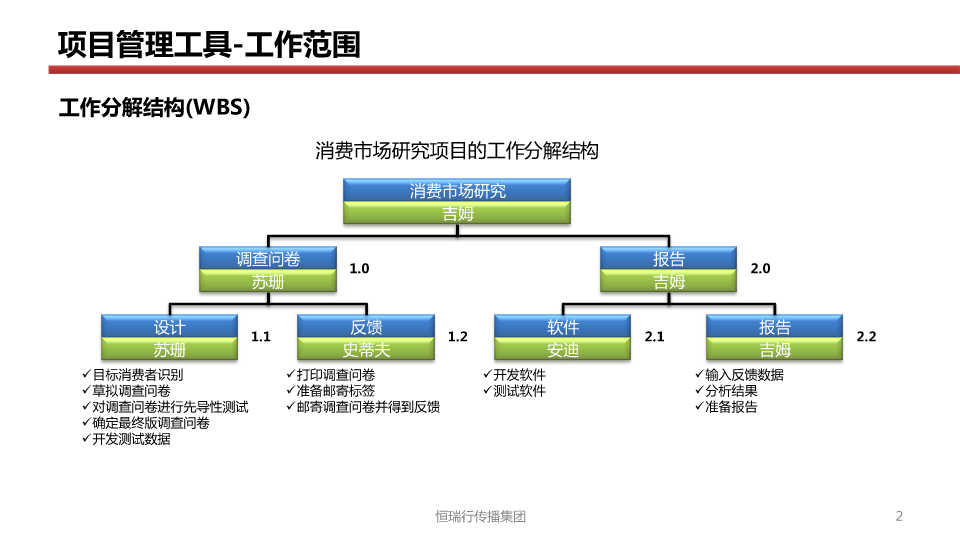 项目管理工具-工作范围

工作分解结构(WBS)

消费市场研究项目的工作分解结构

消费市场研究
吉姆

调查问卷
苏珊
1.0

报告
吉姆
2.0

设计
苏珊
1.1

反馈
史蒂夫
1.2

软件
安迪
2.1

报告
吉姆
2.2

✓目标消费者识别
✓草拟调查问卷
✓对调查问卷进行先导性测试
✓确定最终版调查问卷
✓开发测试数据

✓打印调查问卷
✓准备邮寄标签
✓邮寄调查问卷并得到反馈

✓开发软件
✓测试软件

✓输入反馈数据
✓分析结果
✓准备报告

恒瑞行传播集团

2